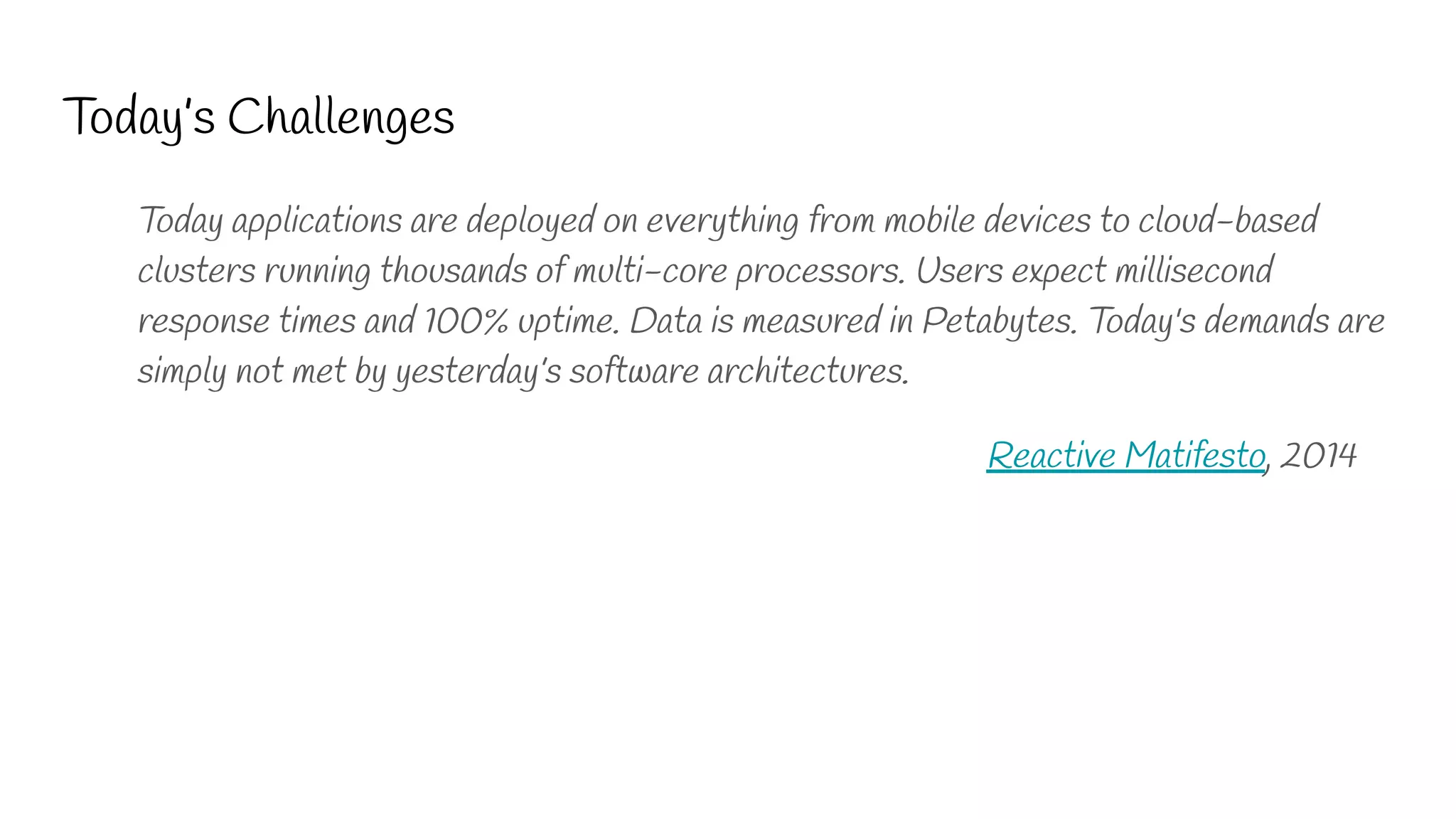 Today's Challenges

Today applications are deployed on everything from mobile devices to cloud-based clusters running thousands of multi-core processors. Users expect millisecond response times and 100% uptime. Data is measured in Petabytes. Today's demands are simply not met by yesterday's software architectures.

Reactive Matifesto, 2014